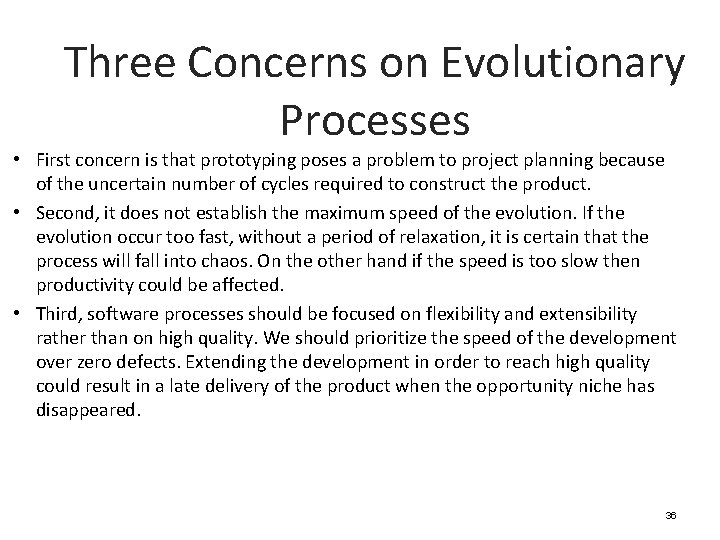 Three Concerns on Evolutionary Processes

• First concern is that prototyping poses a problem to project planning because of the uncertain number of cycles required to construct the product.

• Second, it does not establish the maximum speed of the evolution. If the evolution occur too fast, without a period of relaxation, it is certain that the process will fall into chaos. On the other hand if the speed is too slow then productivity could be affected.

• Third, software processes should be focused on flexibility and extensibility rather than on high quality. We should prioritize the speed of the development over zero defects. Extending the development in order to reach high quality could result in a late delivery of the product when the opportunity niche has disappeared.

36